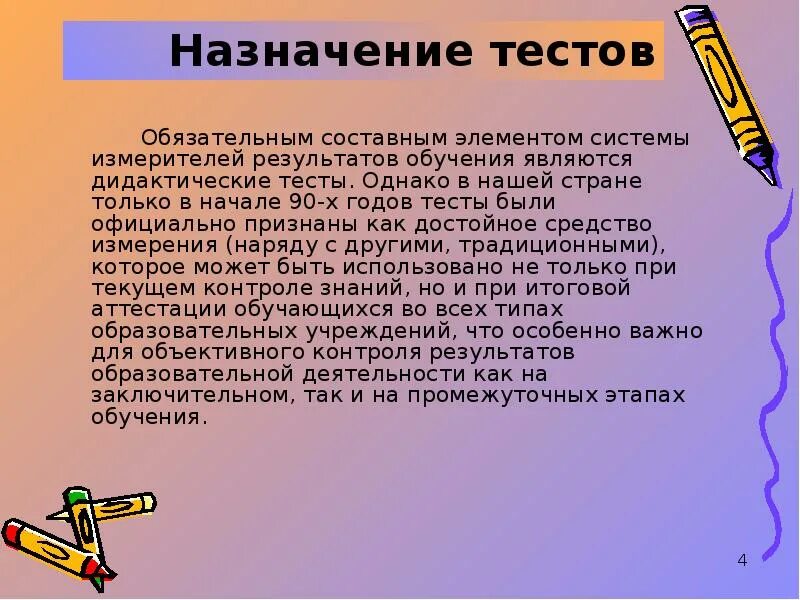 Назначение тестов

Обязательным составным элементом системы измерителей результатов обучения являются дидактические тесты. Однако в нашей стране только в начале 90-х годов тесты были официально признаны как достойное средство измерения (наряду с другими, традиционными), которое может быть использовано не только при текущем контроле знаний, но и при итоговой аттестации обучающихся во всех типах образовательных учреждений, что особенно важно для объективного контроля результатов образовательной деятельности как на заключительном, так и на промежуточных этапах обучения.

4